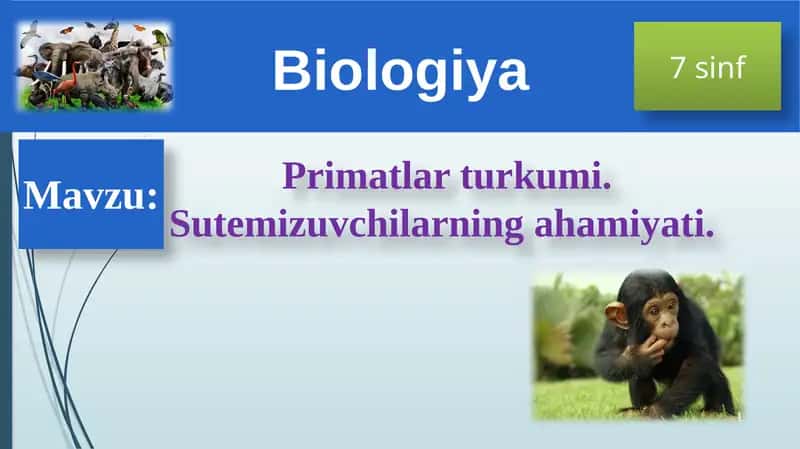 Biologiya

7 sinf

Mavzu:

Primatlar turkumi.
Sutemizuvchilarning ahamiyati.